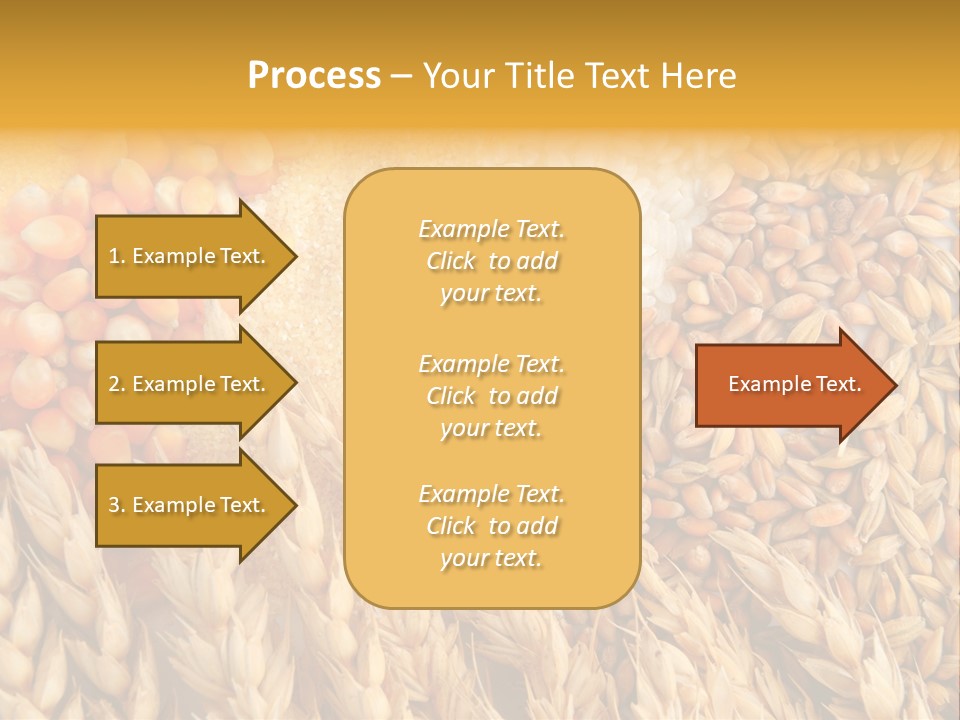 Process – Your Title Text Here

1. Example Text.

2. Example Text.

3. Example Text.

Example Text. Click to add your text.

Example Text. Click to add your text.

Example Text. Click to add your text.

Example Text.